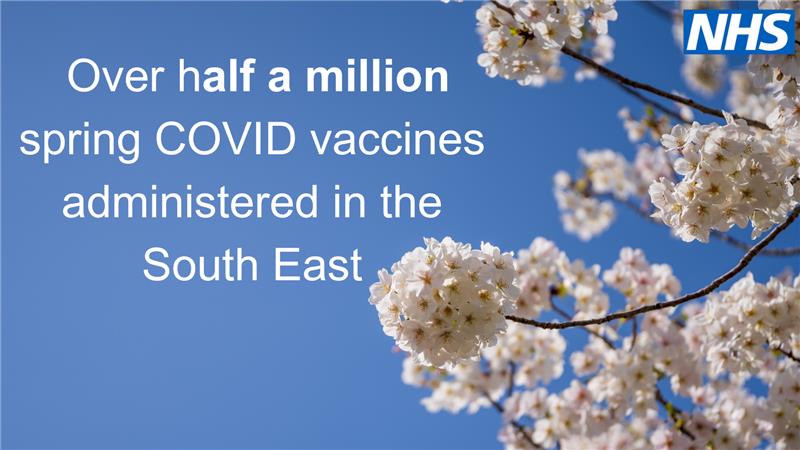 NHS

Over half a million spring COVID vaccines administered in the South East